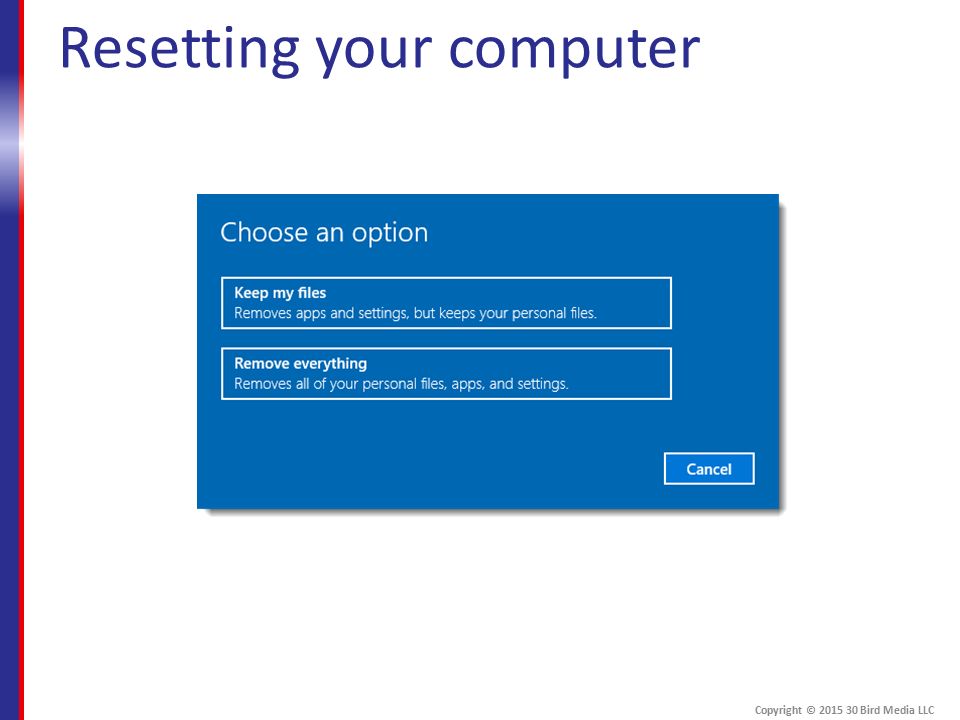 Resetting your computer

Choose an option

Keep my files
Removes apps and settings, but keeps your personal files.

Remove everything
Removes all of your personal files, apps, and settings.

Cancel

Copyright © 2015 30 Bird Media LLC